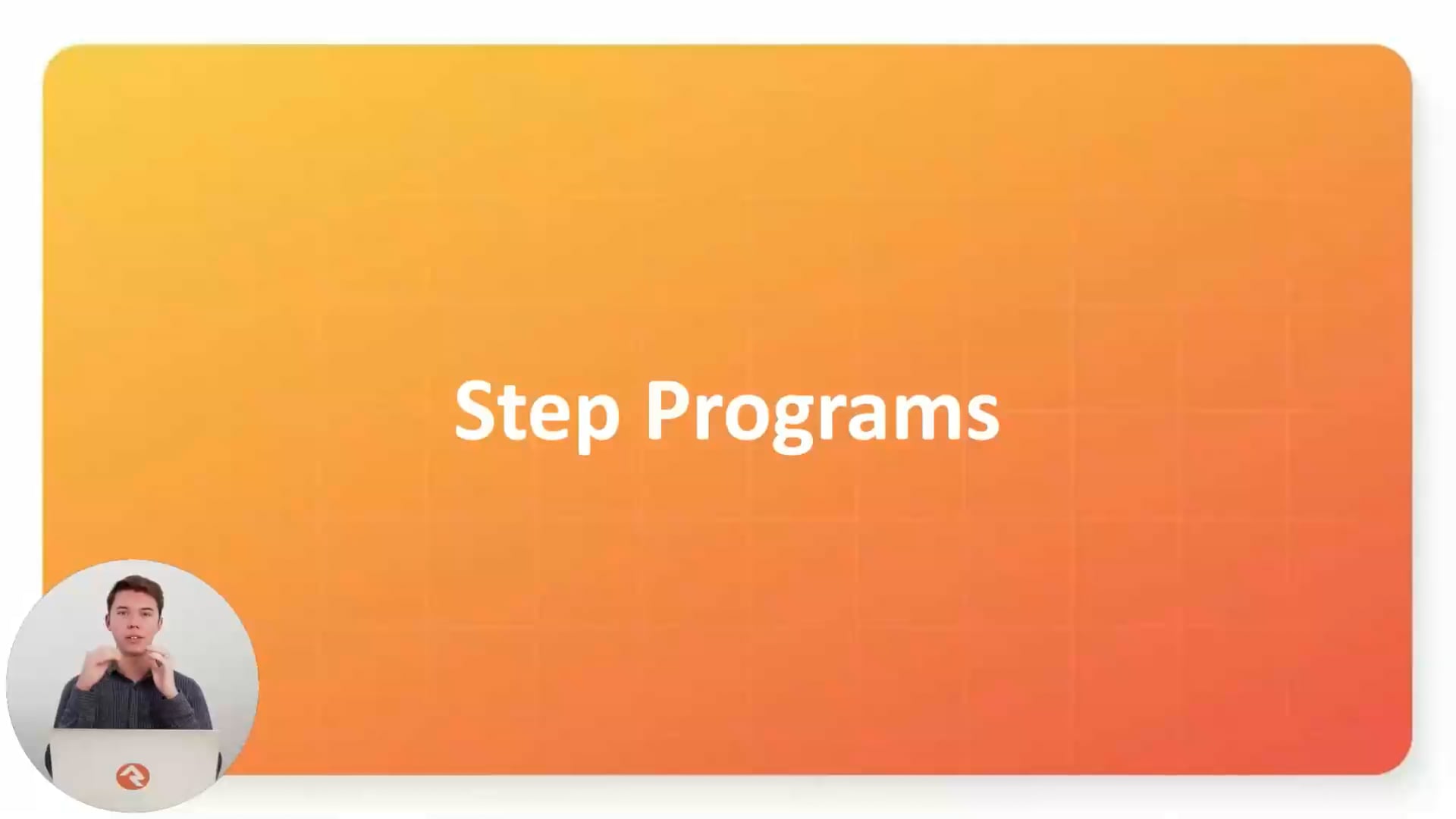 Step Programs